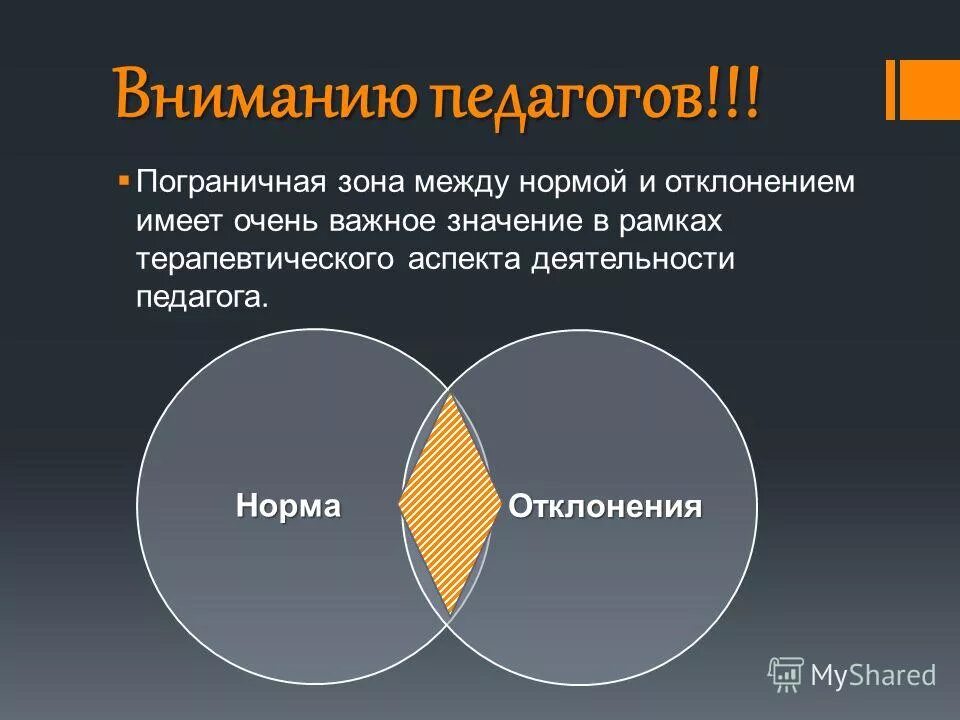 Вниманию педагогов!!!

Пограничная зона между нормой и отклонением имеет очень важное значение в рамках терапевтического аспекта деятельности педагога.

Норма

Отклонения

MyShared